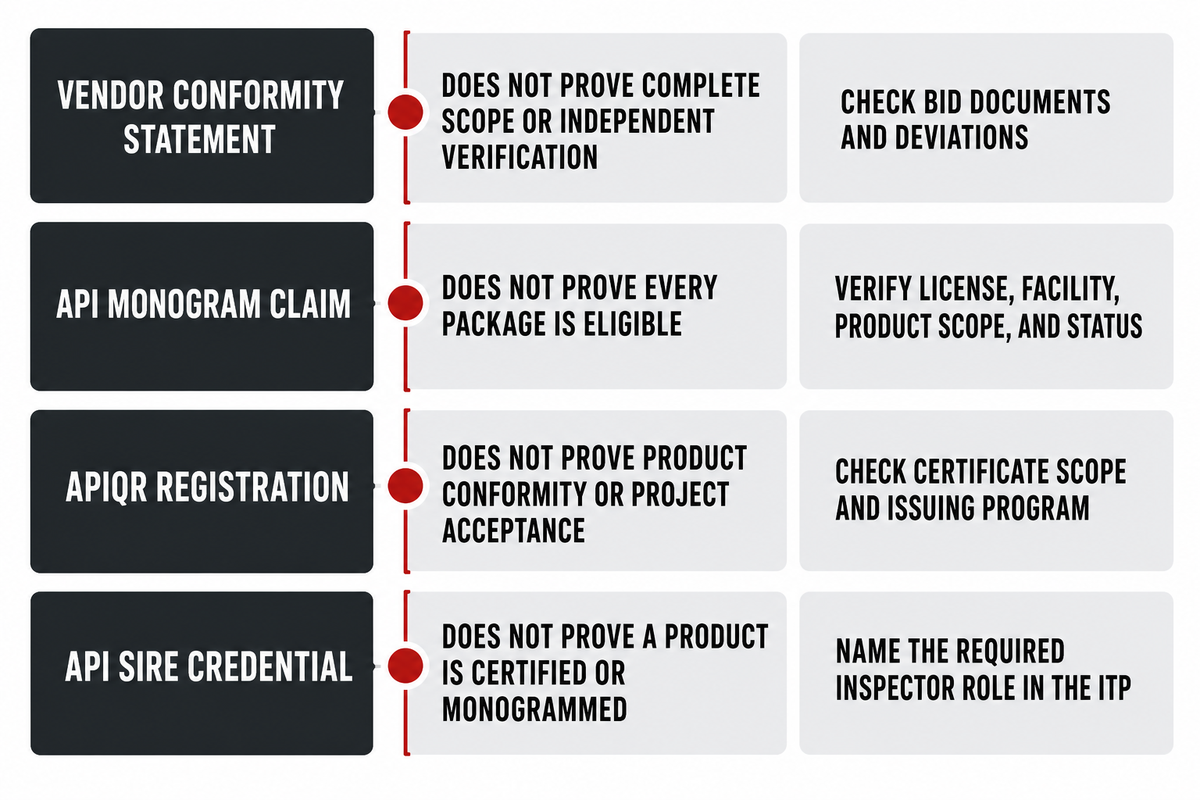 | | | |
|---|---|---|
| VENDOR CONFORMITY STATEMENT | DOES NOT PROVE COMPLETE SCOPE OR INDEPENDENT VERIFICATION | CHECK BID DOCUMENTS AND DEVIATIONS |
| API MONOGRAM CLAIM | DOES NOT PROVE EVERY PACKAGE IS ELIGIBLE | VERIFY LICENSE, FACILITY, PRODUCT SCOPE, AND STATUS |
| APIQR REGISTRATION | DOES NOT PROVE PRODUCT CONFORMITY OR PROJECT ACCEPTANCE | CHECK CERTIFICATE SCOPE AND ISSUING PROGRAM |
| API SIRE CREDENTIAL | DOES NOT PROVE A PRODUCT IS CERTIFIED OR MONOGRAMMED | NAME THE REQUIRED INSPECTOR ROLE IN THE ITP |